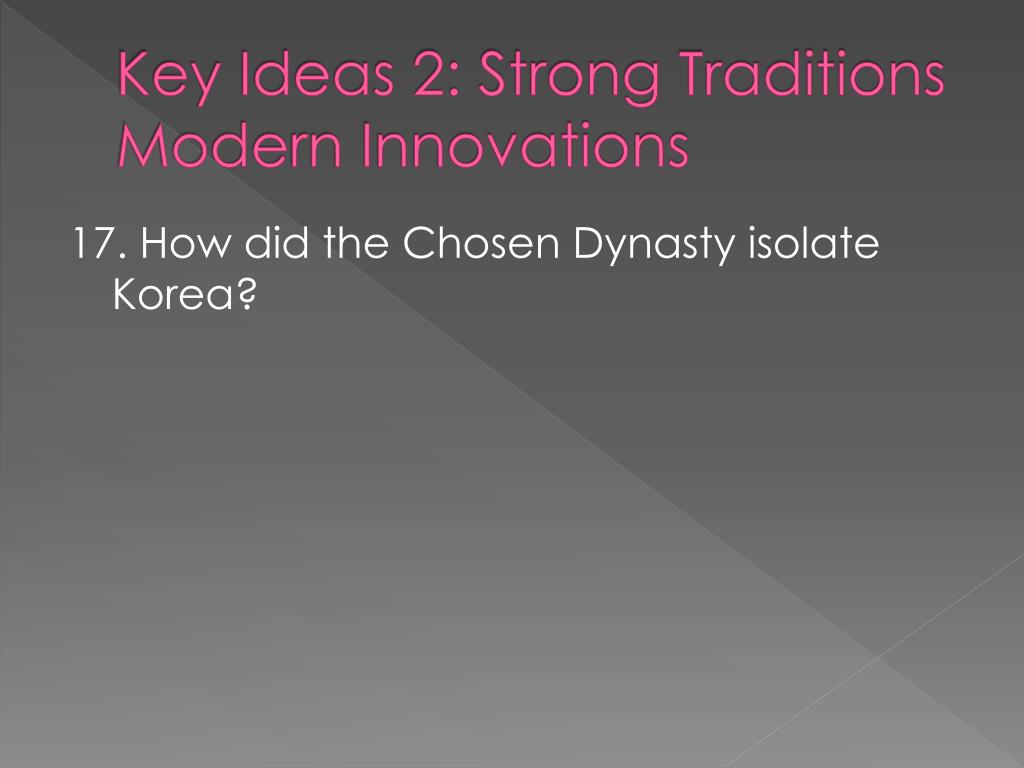 Key Ideas 2: Strong Traditions Modern Innovations

17. How did the Chosen Dynasty isolate Korea?